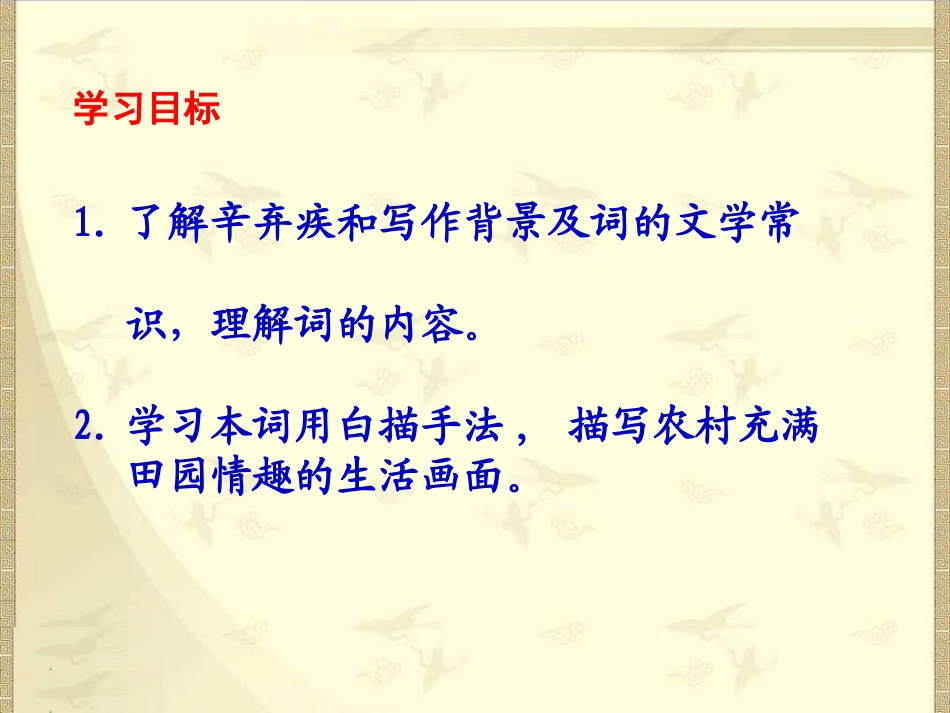 学习目标

1. 了解辛弃疾和写作背景及词的文学常识，理解词的内容。

2. 学习本词用白描手法， 描写农村充满田园情趣的生活画面。